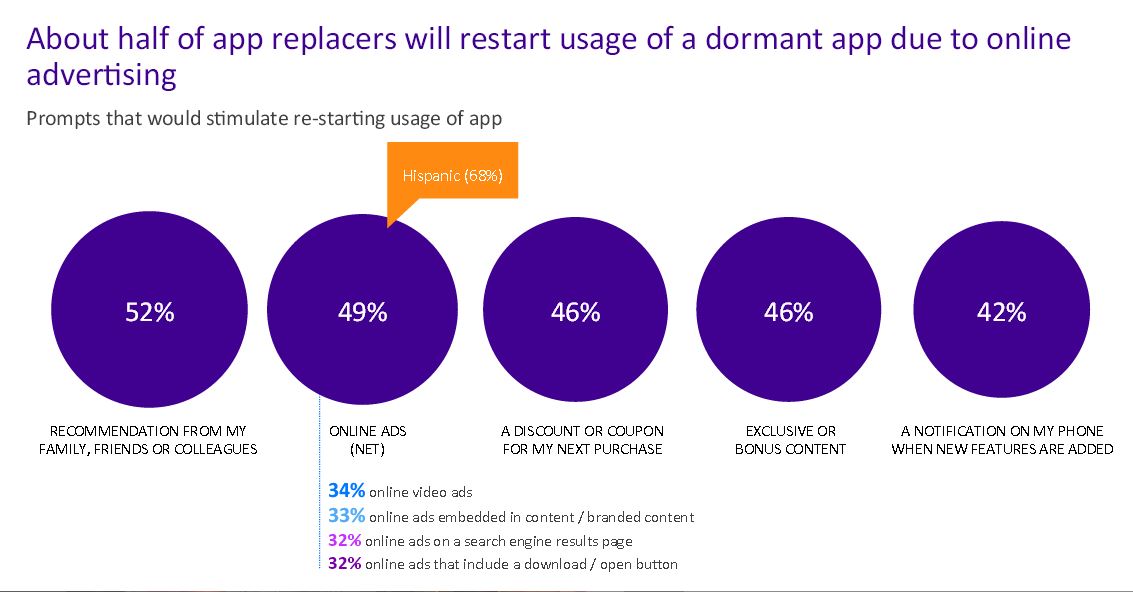 About half of app replacers will restart usage of a dormant app due to online advertising

Prompts that would stimulate re-starting usage of app

Hispanic (68%)

52%

RECOMMENDATION FROM MY FAMILY, FRIENDS OR COLLEAGUES

49%

ONLINE ADS (NET)

34% online video ads
33% online ads embedded in content / branded content
32% online ads on a search engine results page
32% online ads that include a download / open button

46%

A DISCOUNT OR COUPON FOR MY NEXT PURCHASE

46%

EXCLUSIVE OR BONUS CONTENT

42%

A NOTIFICATION ON MY PHONE WHEN NEW FEATURES ARE ADDED